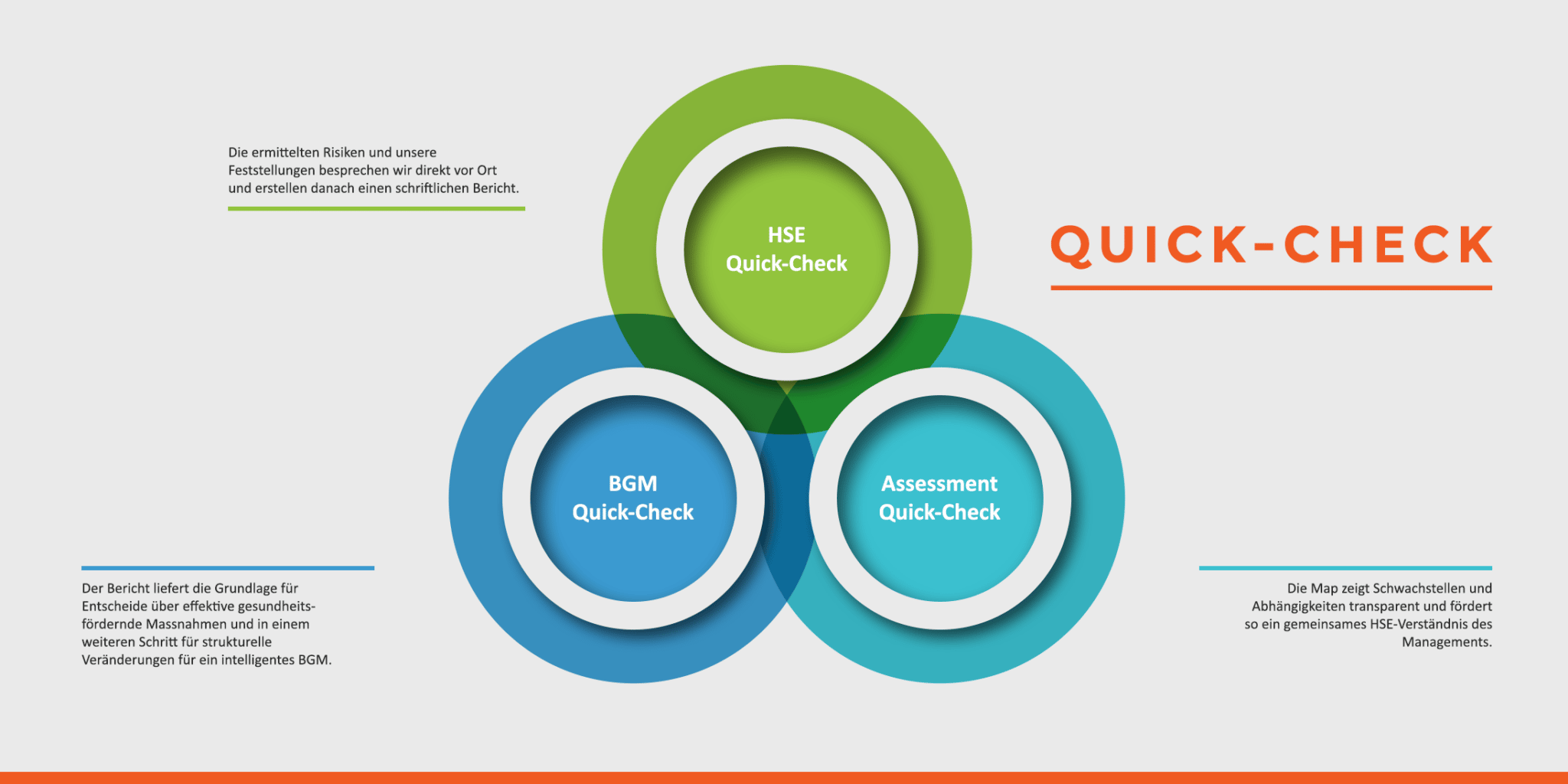 Die ermittelten Risiken und unsere Feststellungen besprechen wir direkt vor Ort und erstellen danach einen schriftlichen Bericht.

HSE
Quick-Check

QUICK-CHECK

BGM
Quick-Check

Assessment
Quick-Check

Der Bericht liefert die Grundlage für Entscheide über effektive gesundheitsfördernde Massnahmen und in einem weiteren Schritt für strukturelle Veränderungen für ein intelligentes BGM.

Die Map zeigt Schwachstellen und Abhängigkeiten transparent und fördert so ein gemeinsames HSE-Verständnis des Managements.